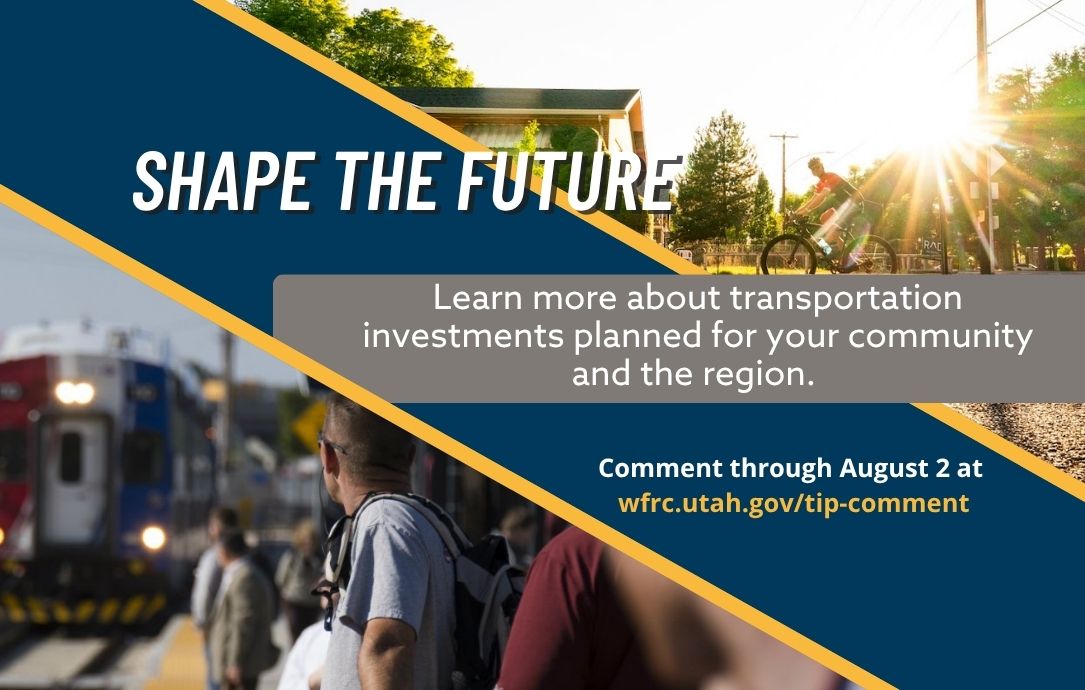 SHAPE THE FUTURE

Learn more about transportation investments planned for your community and the region.

Comment through August 2 at
wfrc.utah.gov/tip-comment